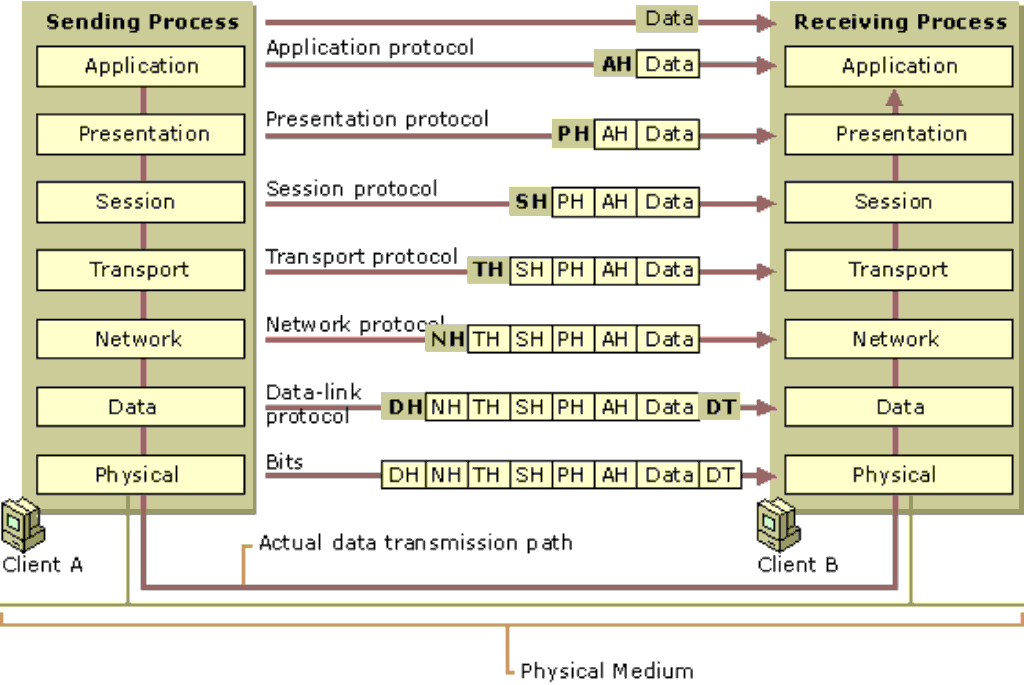 Sending Process

Application

Presentation

Session

Transport

Network

Data

Physical

Client A

Data

Application protocol

AH Data

Presentation protocol

PH AH Data

Session protocol

SH PH AH Data

Transport protocol

TH SH PH AH Data

Network protocol

NH TH SH PH AH Data

Data-link protocol

DH NH TH SH PH AH Data DT

Bits

DH NH TH SH PH AH Data DT

Actual data transmission path

Receiving Process

Application

Presentation

Session

Transport

Network

Data

Physical

Client B

Physical Medium